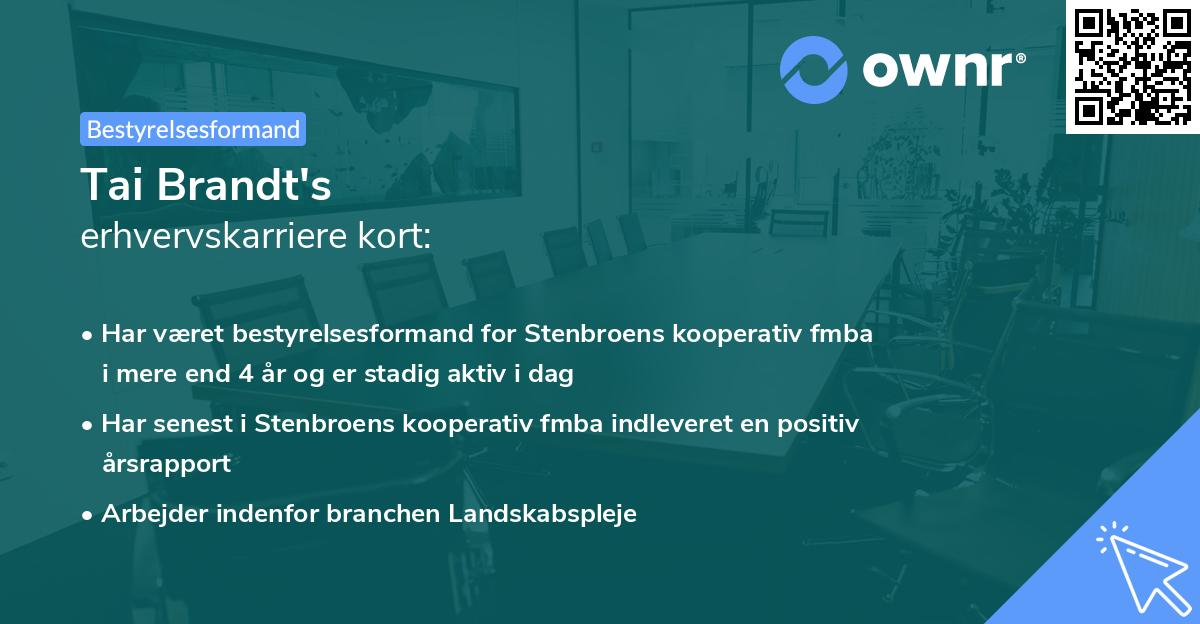 ownr®

Bestyrelsesformand

Tai Brandt's
erhvervskarriere kort:

• Har været bestyrelsesformand for Stenbroens kooperativ fmba i mere end 4 år og er stadig aktiv i dag

• Har senest i Stenbroens kooperativ fmba indleveret en positiv årsrapport

• Arbejder indenfor branchen Landskabspleje